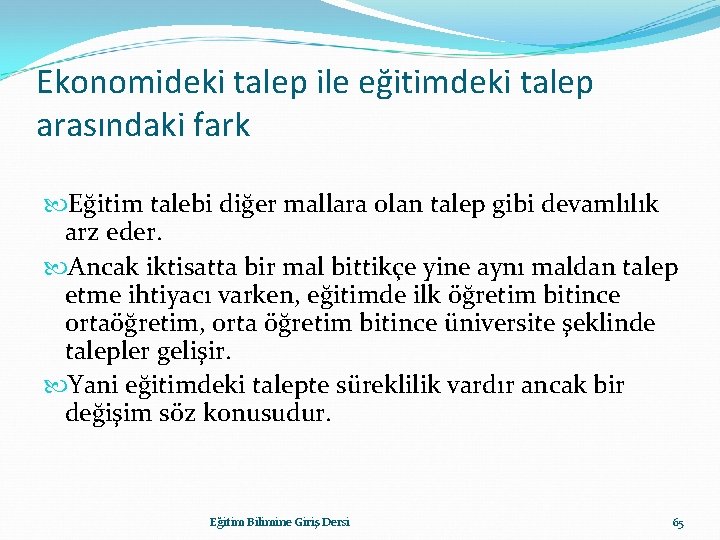 Ekonomideki talep ile eğitimdeki talep arasındaki fark

Eğitim talebi diğer mallara olan talep gibi devamlılık arz eder.

Ancak iktisatta bir mal bittikçe yine aynı maldan talep etme ihtiyacı varken, eğitimde ilk öğretim bitince ortaöğretim, orta öğretim bitince üniversite şeklinde talepler gelişir.

Yani eğitimdeki talepte süreklilik vardır ancak bir değişim söz konusudur.

Eğitim Bilimine Giriş Dersi

65